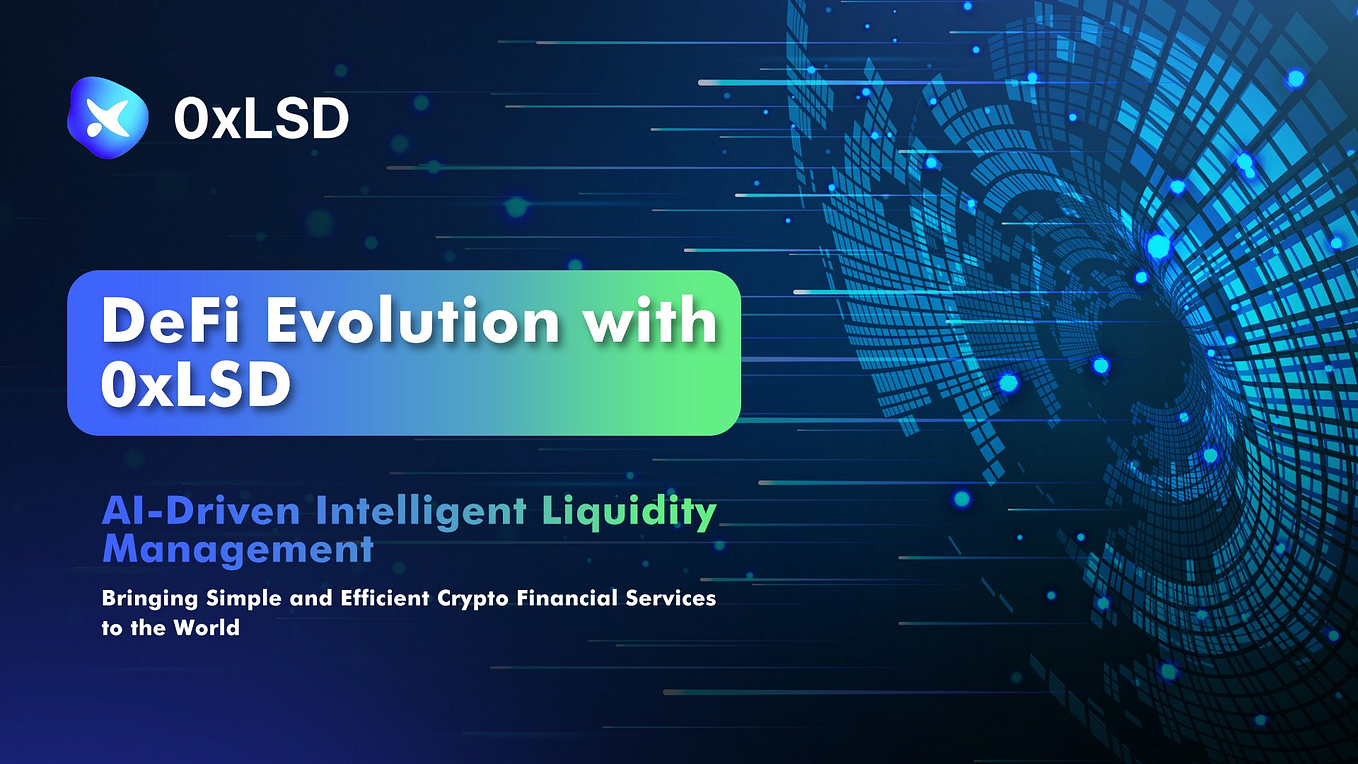 0xLSD

DeFi Evolution with 0xLSD

AI-Driven Intelligent Liquidity Management

Bringing Simple and Efficient Crypto Financial Services to the World